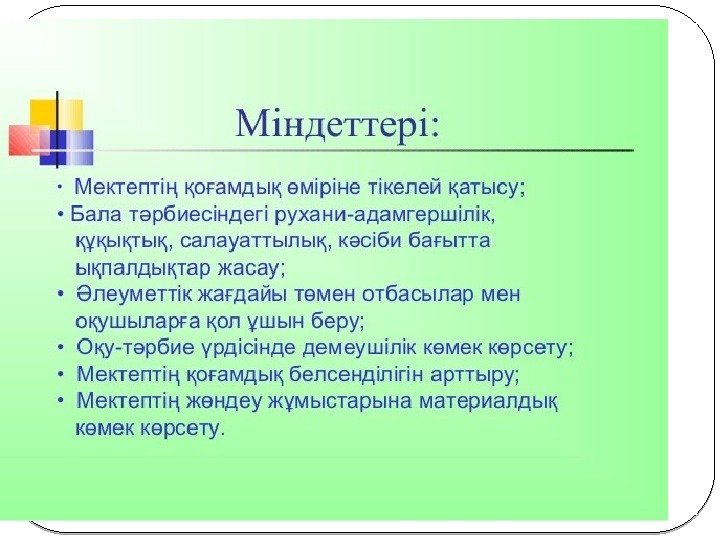 Міндеттері:

• Мектептің қоғамдық өміріне тікелей қатысу;
• Бала тәрбиесіндегі рухани-адамгершілік, құқықтық, салауаттылық, кәсіби бағытта ықпалдықтар жасау;
• Әлеуметтік жағдайы төмен отбасылар мен оқушыларға қол ұшын беру;
• Оқу-тәрбие үрдісінде демеушілік көмек көрсету;
• Мектептің қоғамдық белсенділігін арттыру;
• Мектептің жөндеу жұмыстарына материалдық көмек көрсету.